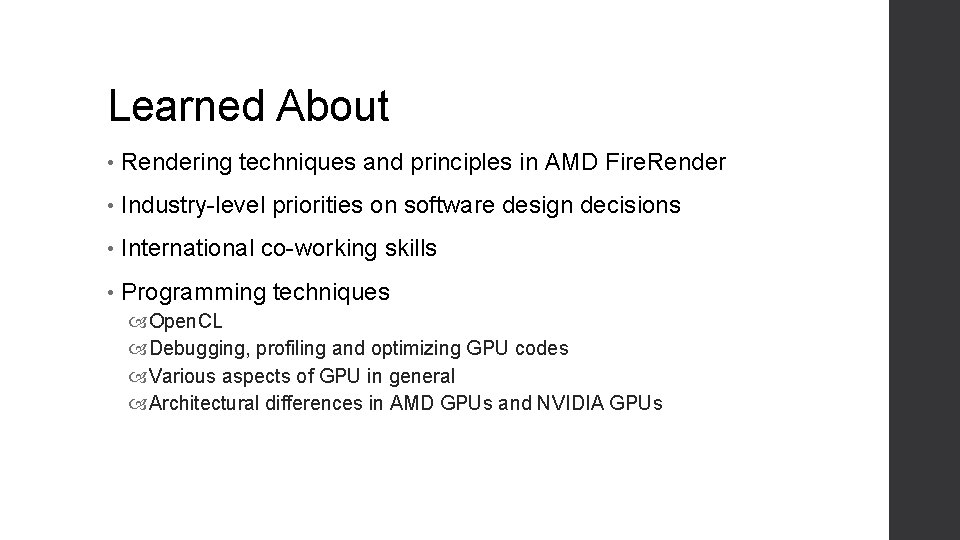 Learned About

• Rendering techniques and principles in AMD FireRender

• Industry-level priorities on software design decisions

• International co-working skills

• Programming techniques

OpenCL

Debugging, profiling and optimizing GPU codes

Various aspects of GPU in general

Architectural differences in AMD GPUs and NVIDIA GPUs